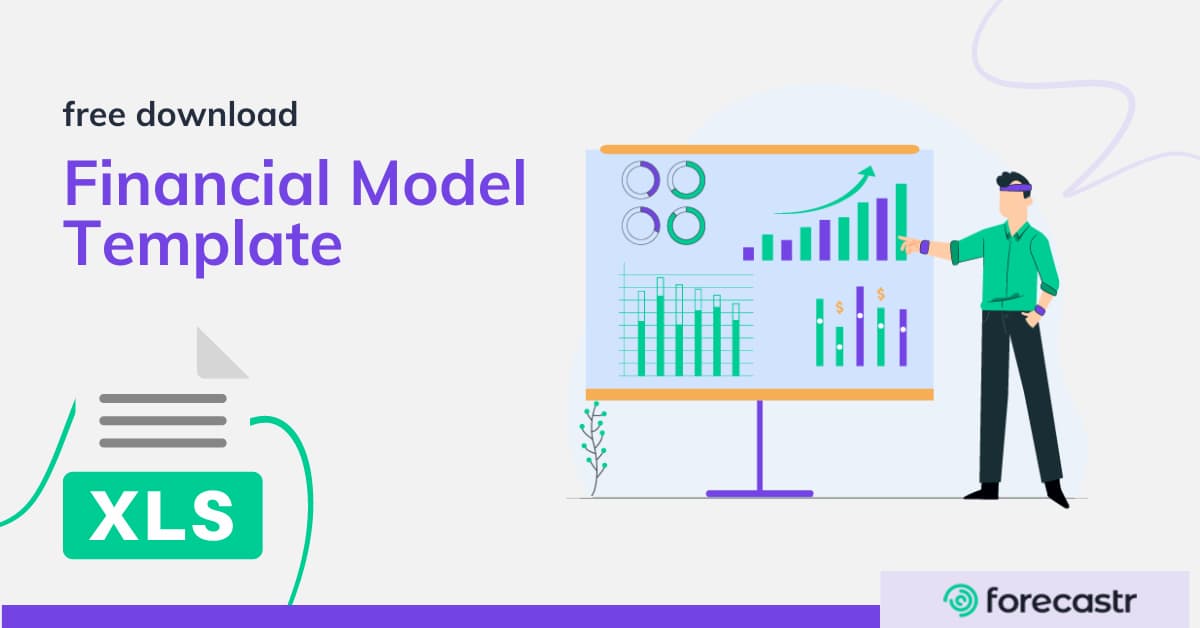 free download

Financial Model Template

XLS

$

$

forecastr